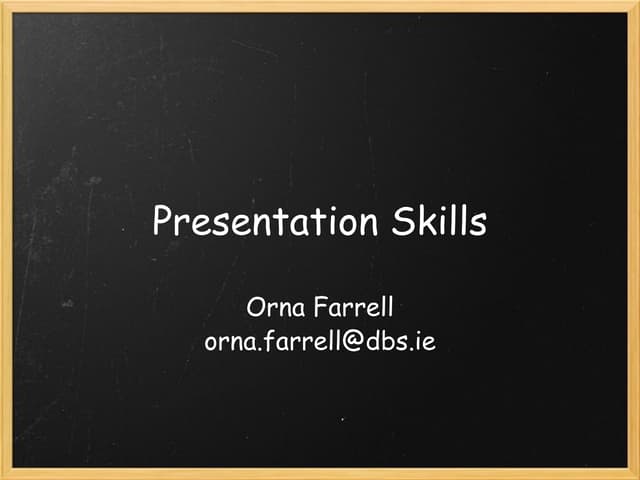 Presentation Skills

Orna Farrell
orna.farrell@dbs.ie